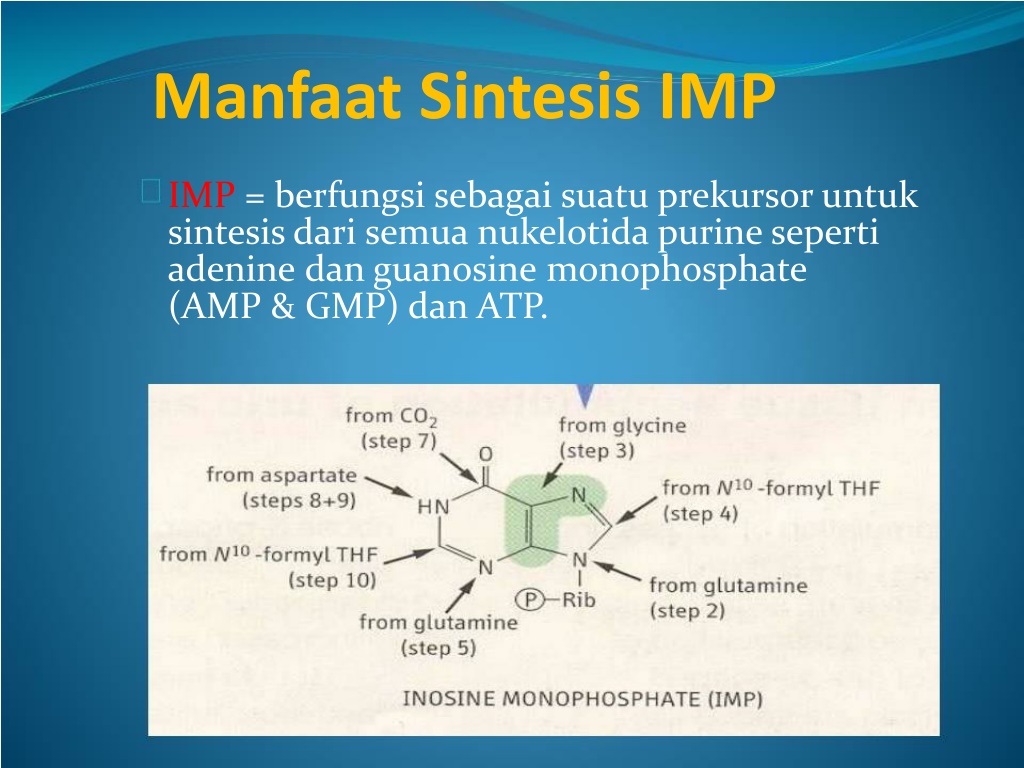 Manfaat Sintesis IMP

IMP = berfungsi sebagai suatu prekursor untuk sintesis dari semua nukelotida purine seperti adenine dan guanosine monophosphate (AMP & GMP) dan ATP.

from $CO_2$
(step 7)

from glycine
(step 3)

from aspartate
(steps 8+9)

from $N^{10}$-formyl THF
(step 4)

from $N^{10}$-formyl THF
(step 10)

from glutamine
(step 2)

from glutamine
(step 5)

O

HN

N

N

N

P–Rib

INOSINE MONOPHOSPHATE (IMP)